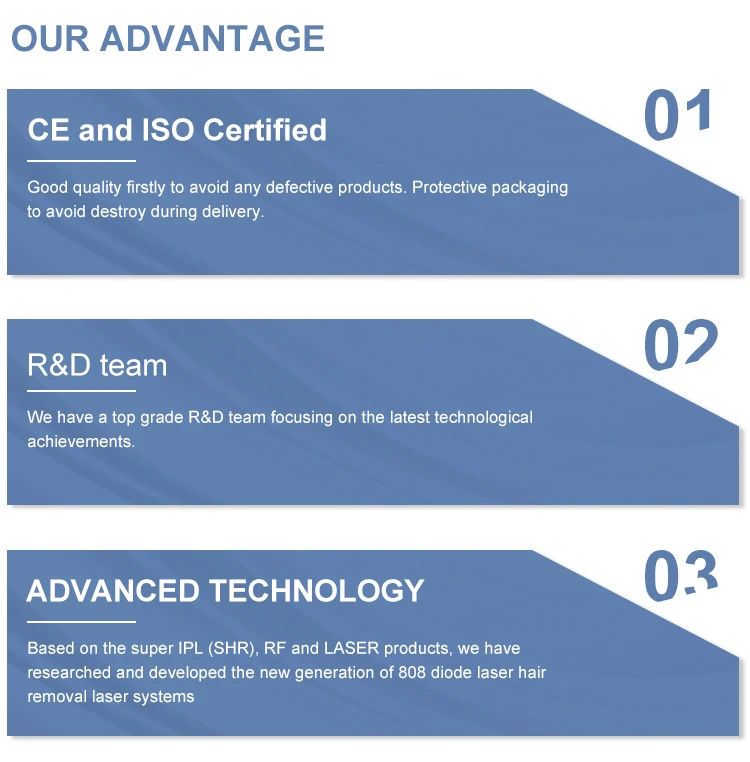 OUR ADVANTAGE

01

CE and ISO Certified

Good quality firstly to avoid any defective products. Protective packaging to avoid destroy during delivery.

02

R&D team

We have a top grade R&D team focusing on the latest technological achievements.

03

ADVANCED TECHNOLOGY

Based on the super IPL (SHR), RF and LASER products, we have researched and developed the new generation of 808 diode laser hair removal laser systems